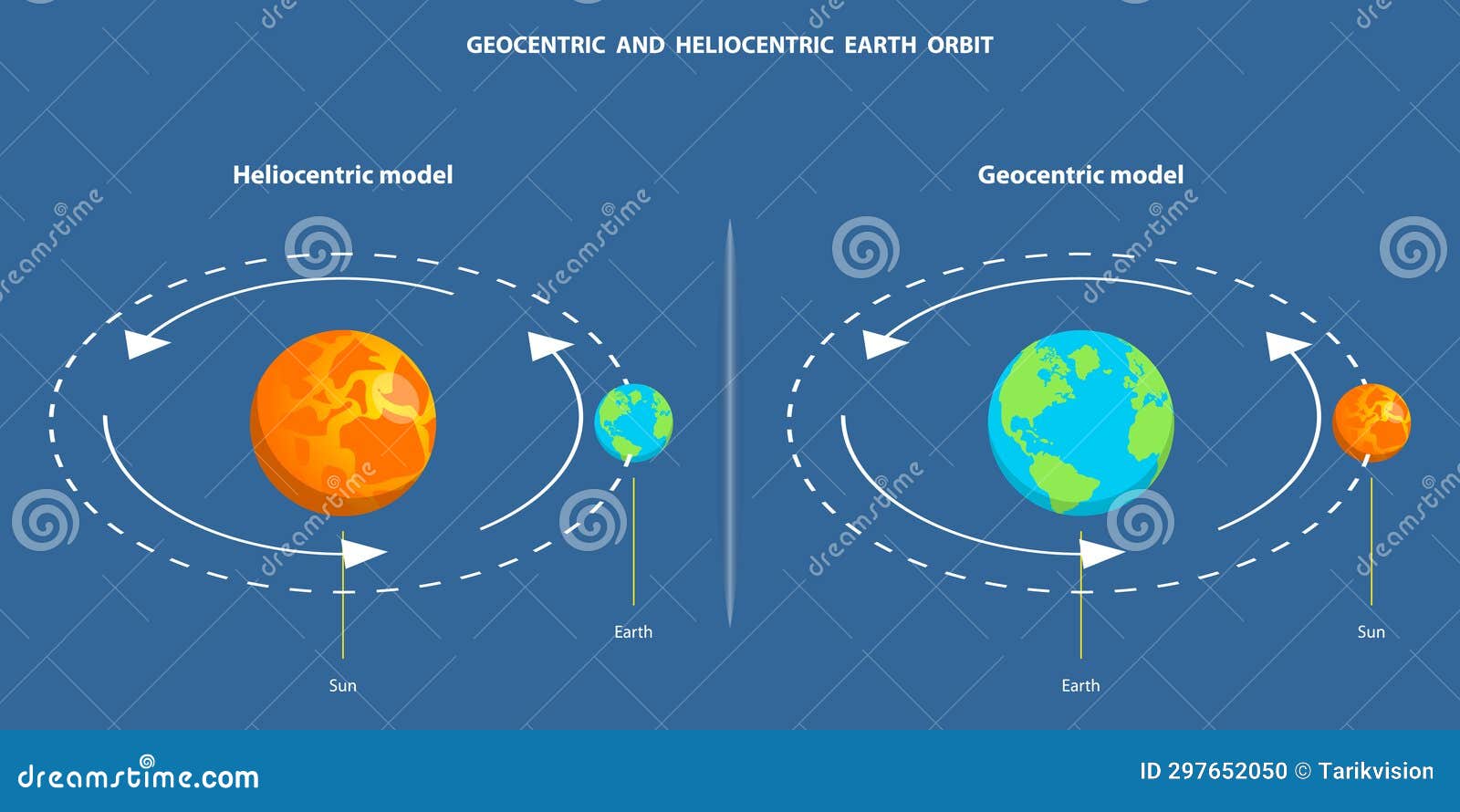 GEOCENTRIC AND HELIOCENTRIC EARTH ORBIT

Heliocentric model

Earth

Sun

Geocentric model

Sun

Earth

dreamstime.com

ID 297652050 © Tarikvision